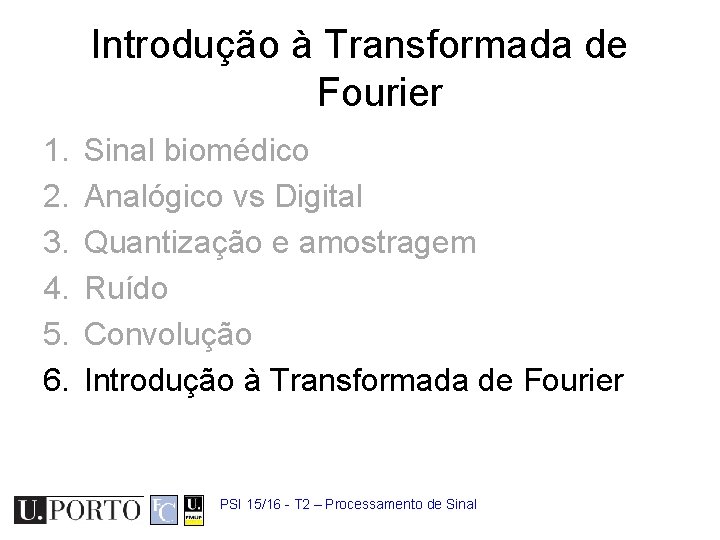 Introdução à Transformada de Fourier

1. Sinal biomédico
2. Analógico vs Digital
3. Quantização e amostragem
4. Ruído
5. Convolução
6. Introdução à Transformada de Fourier

U.PORTO FC U. FMUP PSI 15/16 - T2 – Processamento de Sinal